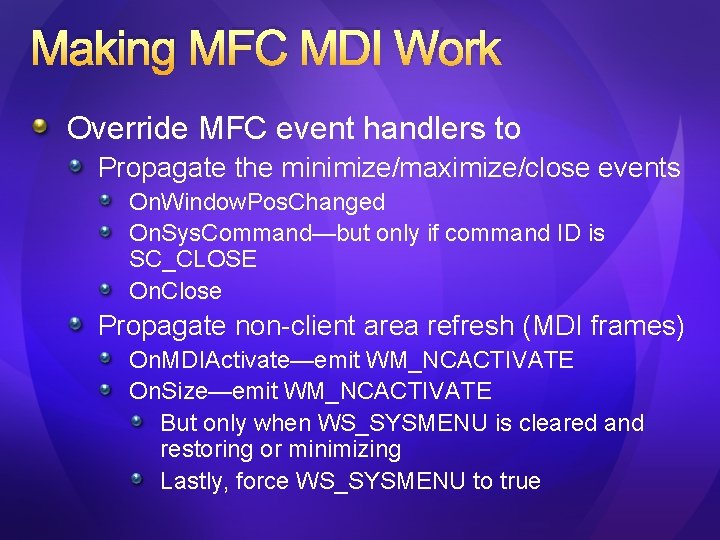 Making MFC MDI Work

Override MFC event handlers to

Propagate the minimize/maximize/close events

OnWindowPosChanged

OnSysCommand—but only if command ID is SC_CLOSE

OnClose

Propagate non-client area refresh (MDI frames)

OnMDIActivate—emit WM_NCACTIVATE

OnSize—emit WM_NCACTIVATE

But only when WS_SYSMENU is cleared and restoring or minimizing

Lastly, force WS_SYSMENU to true